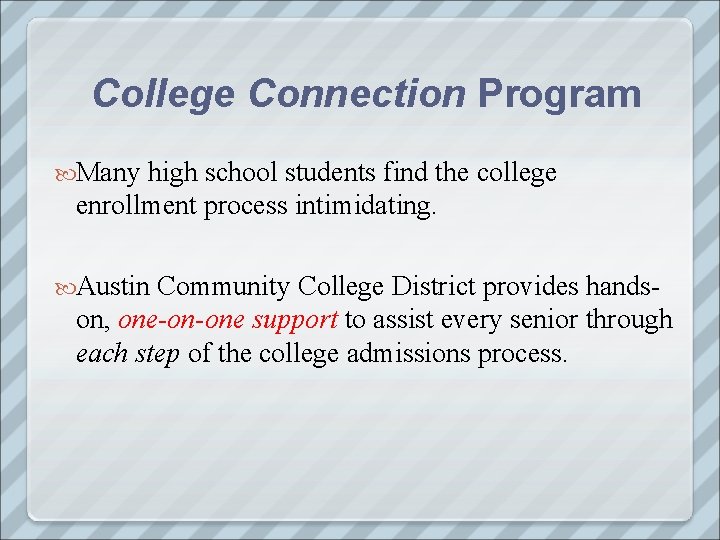 College Connection Program

Many high school students find the college enrollment process intimidating.

Austin Community College District provides hands-on, one-on-one support to assist every senior through each step of the college admissions process.